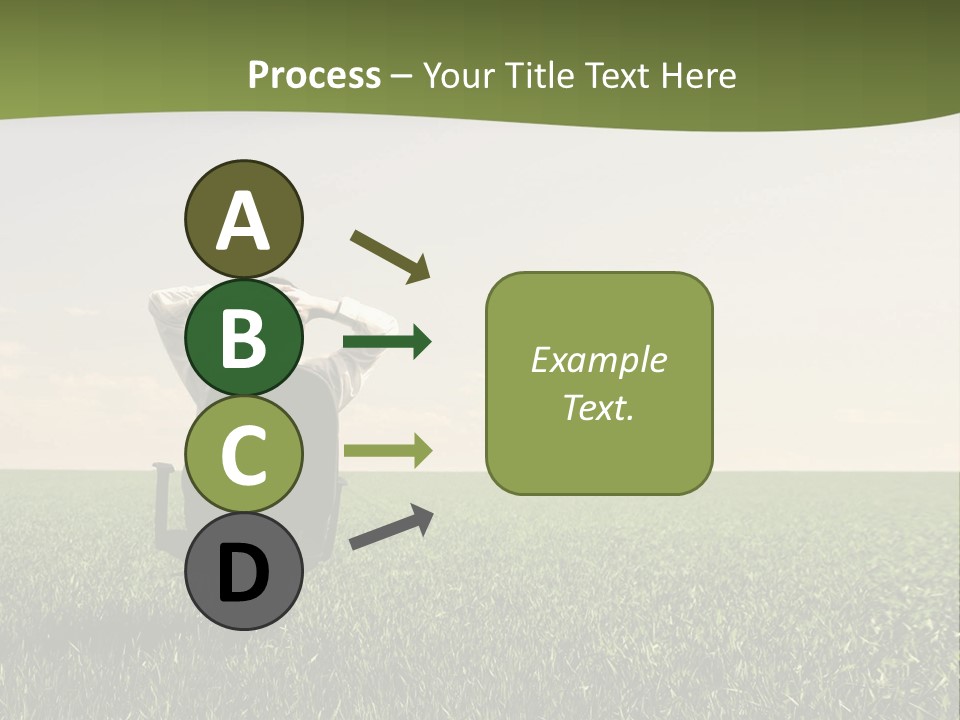 Process – Your Title Text Here

A

B

C

D

Example Text.